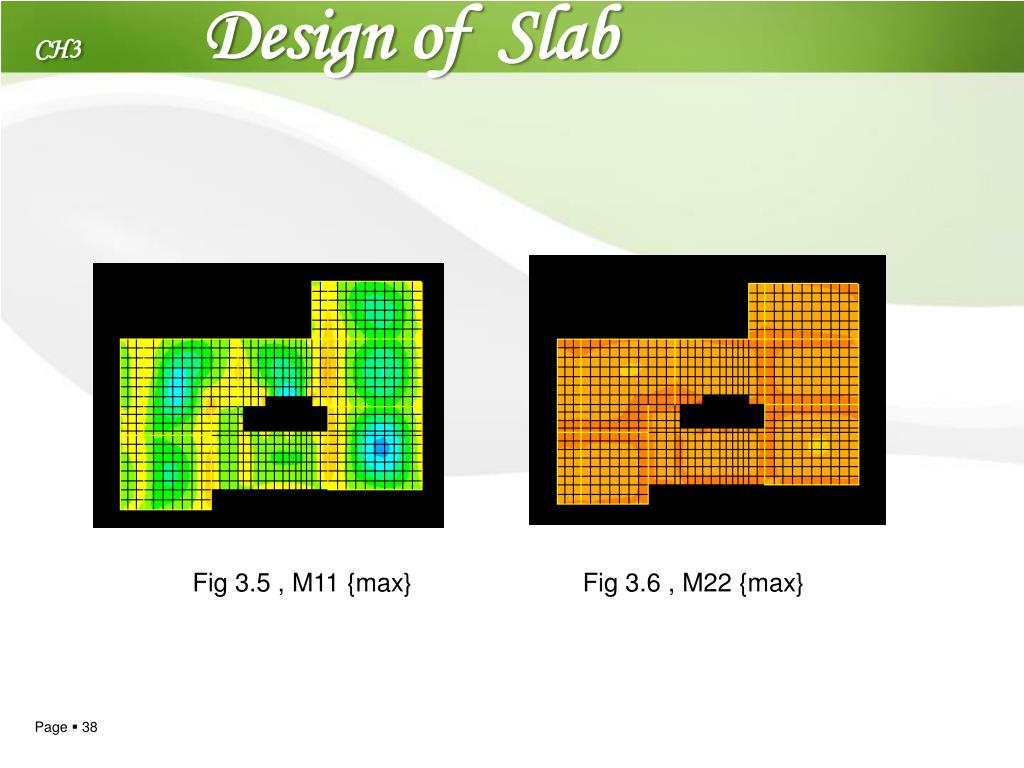 CH3

Design of Slab

Fig 3.5 , M11 {max}

Fig 3.6 , M22 {max}

Page ▪ 38